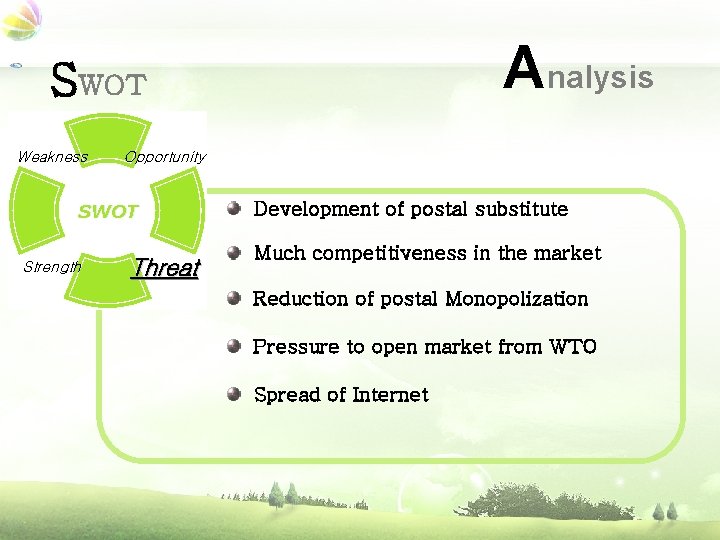 SWOT

Analysis

Weakness
Opportunity
SWOT
Strength
Threat

Development of postal substitute

Much competitiveness in the market

Reduction of postal Monopolization

Pressure to open market from WTO

Spread of Internet